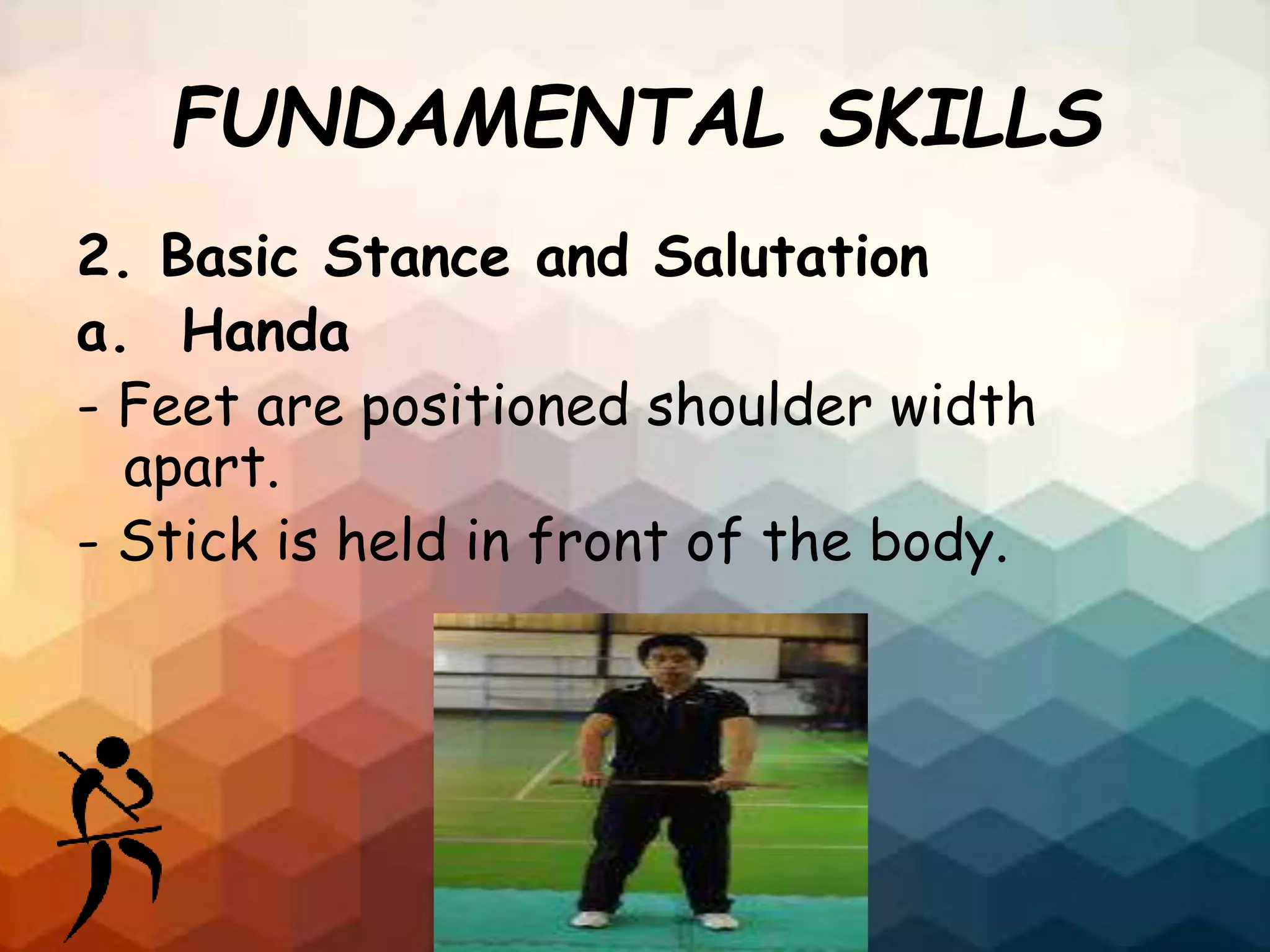 FUNDAMENTAL SKILLS

2. Basic Stance and Salutation

a. Handa

- Feet are positioned shoulder width apart.

- Stick is held in front of the body.